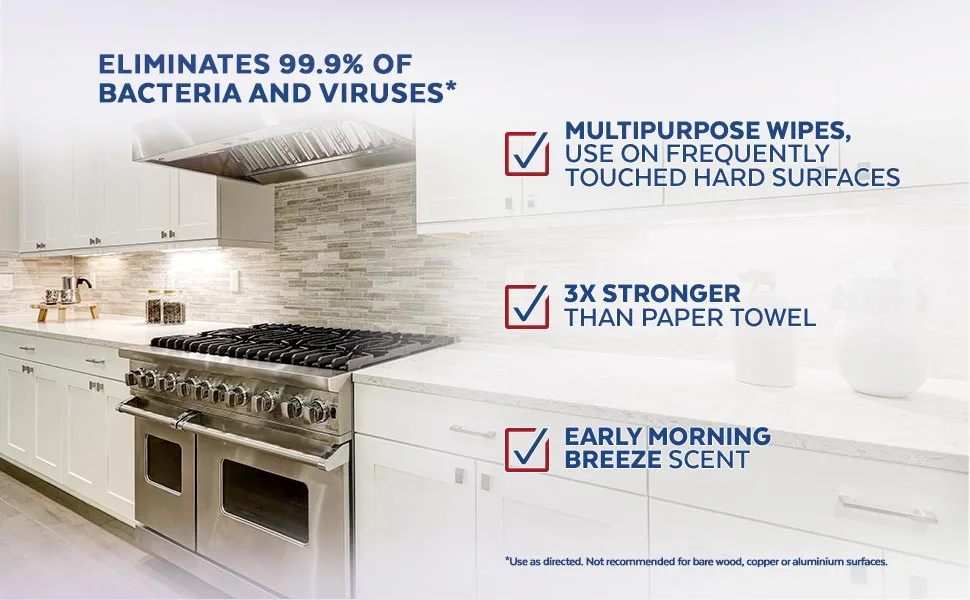 ELIMINATES 99.9% OF BACTERIA AND VIRUSES*

☑ MULTIPURPOSE WIPES, USE ON FREQUENTLY TOUCHED HARD SURFACES

☑ 3X STRONGER THAN PAPER TOWEL

☑ EARLY MORNING BREEZE SCENT

*Use as directed. Not recommended for bare wood, copper or aluminium surfaces.